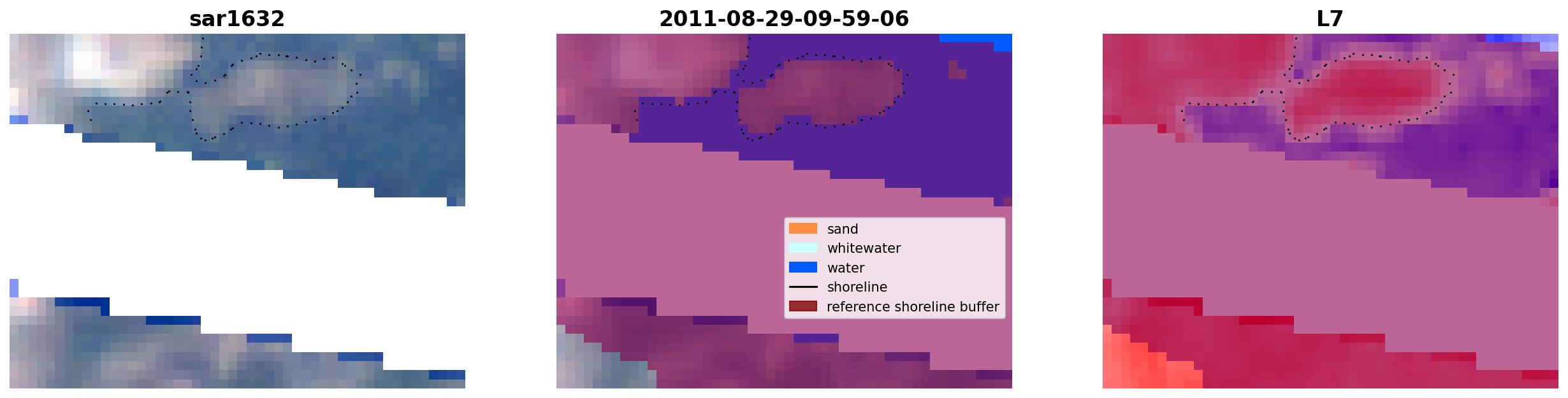 sar1632

2011-08-29-09-59-06

sand
whitewater
water
shoreline
reference shoreline buffer

L7